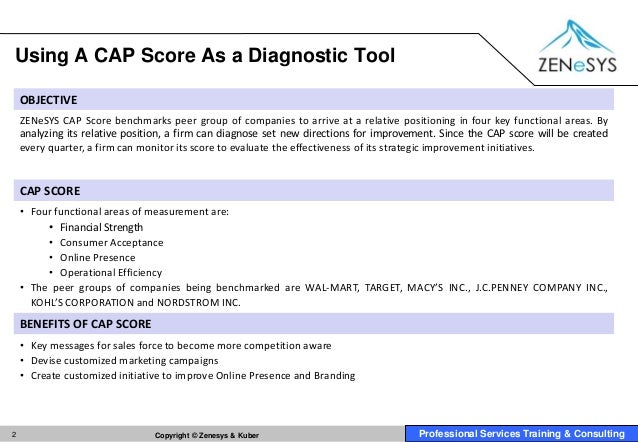 Using A CAP Score As a Diagnostic Tool

ZENeSYS

OBJECTIVE

ZENeSYS CAP Score benchmarks peer group of companies to arrive at a relative positioning in four key functional areas. By analyzing its relative position, a firm can diagnose set new directions for improvement. Since the CAP score will be created every quarter, a firm can monitor its score to evaluate the effectiveness of its strategic improvement initiatives.

CAP SCORE

• Four functional areas of measurement are:
  • Financial Strength
  • Consumer Acceptance
  • Online Presence
  • Operational Efficiency
• The peer groups of companies being benchmarked are WAL-MART, TARGET, MACY'S INC., J.C.PENNEY COMPANY INC., KOHL'S CORPORATION and NORDSTROM INC.

BENEFITS OF CAP SCORE

• Key messages for sales force to become more competition aware
• Devise customized marketing campaigns
• Create customized initiative to improve Online Presence and Branding

2

Copyright © Zenesys & Kuber

Professional Services Training & Consulting